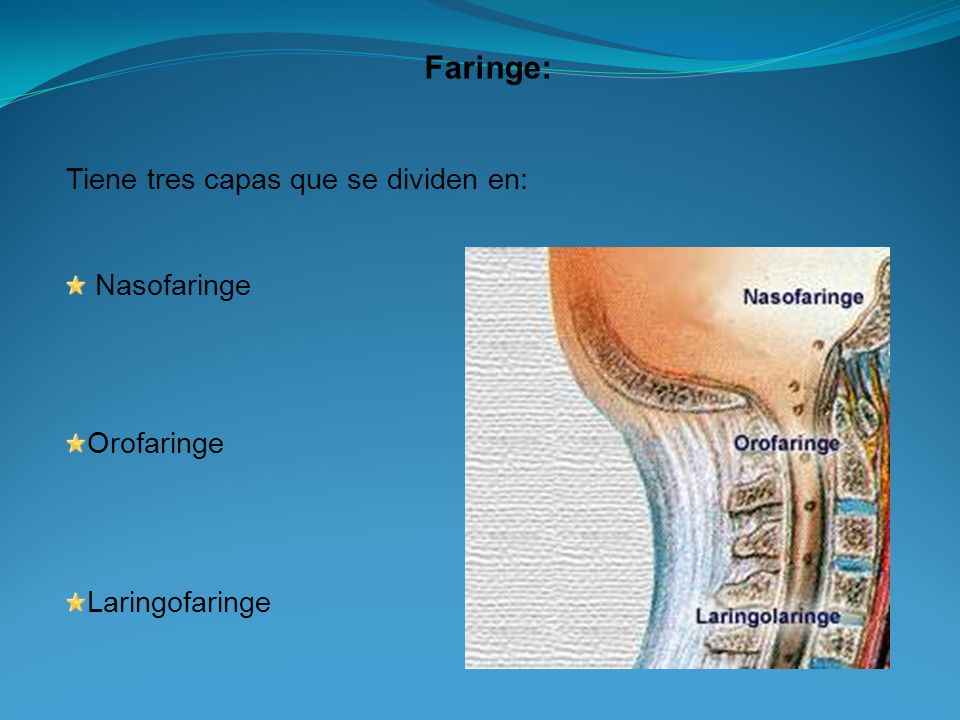 Faringe:

Tiene tres capas que se dividen en:

Nasofaringe

Orofaringe

Laringofaringe

Nasofaringe

Orofaringe

Laringolaringe